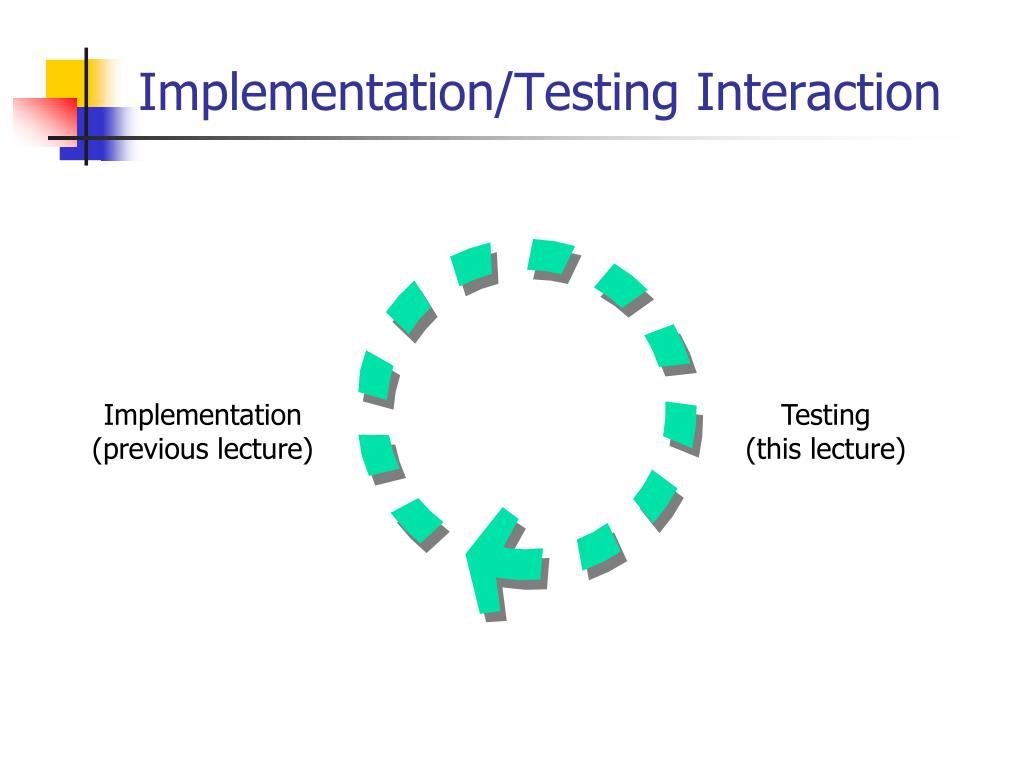 Implementation/Testing Interaction

Implementation
(previous lecture)

Testing
(this lecture)